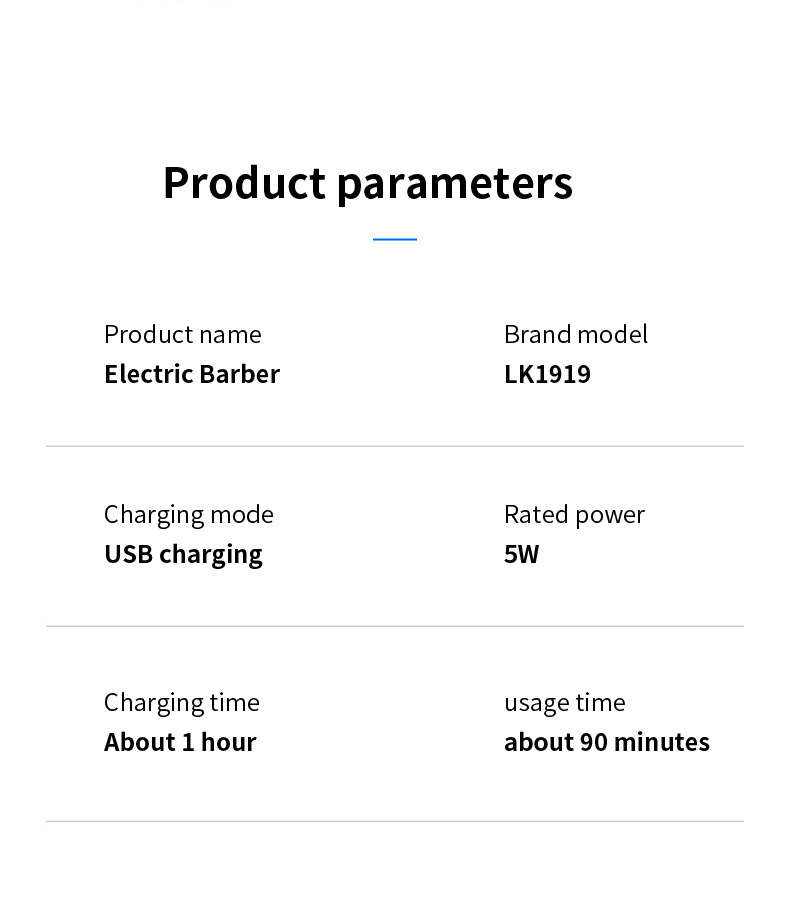 Product parameters

Product name
Electric Barber

Brand model
LK1919

Charging mode
USB charging

Rated power
5W

Charging time
About 1 hour

usage time
about 90 minutes